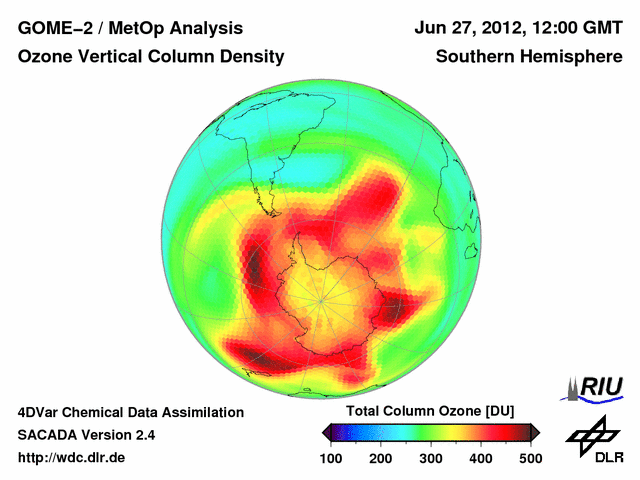 GOME–2 / MetOp Analysis
Ozone Vertical Column Density

Jun 27, 2012, 12:00 GMT
Southern Hemisphere

4DVar Chemical Data Assimilation
SACADA Version 2.4
http://wdc.dlr.de

Total Column Ozone [DU]
100 200 300 400 500

RIU

DLR